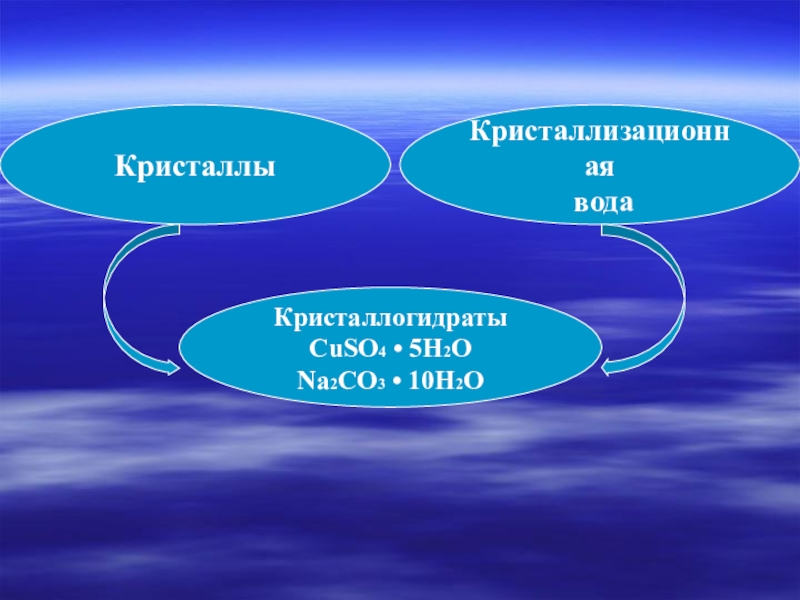 Кристаллы

Кристаллизационная вода

Кристаллогидраты
$CuSO_4 \cdot 5H_2O$
$Na_2CO_3 \cdot 10H_2O$